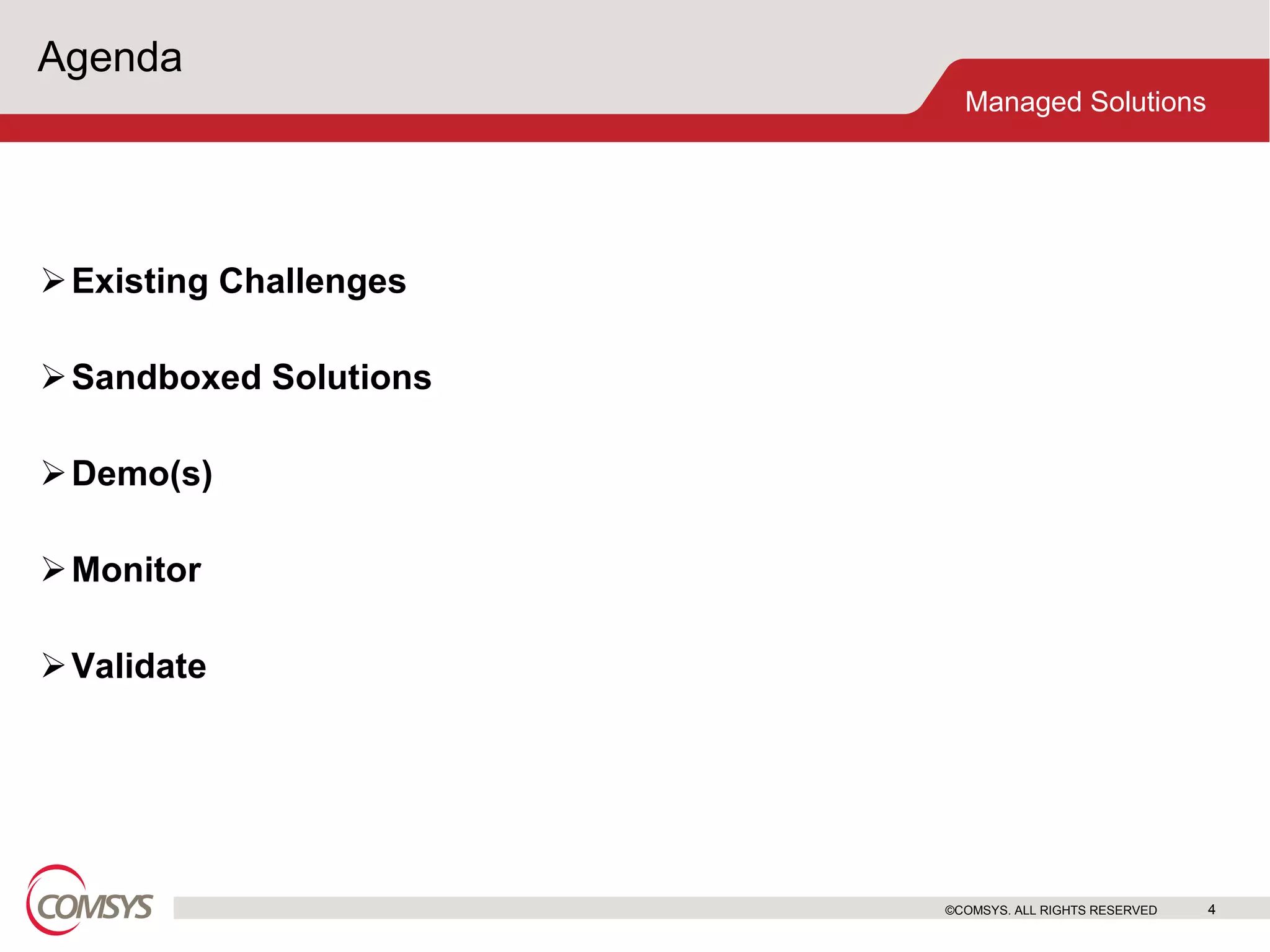 Agenda

Managed Solutions

➢ Existing Challenges

➢ Sandboxed Solutions

➢ Demo(s)

➢ Monitor

➢ Validate

COMSYS

©COMSYS. ALL RIGHTS RESERVED 4